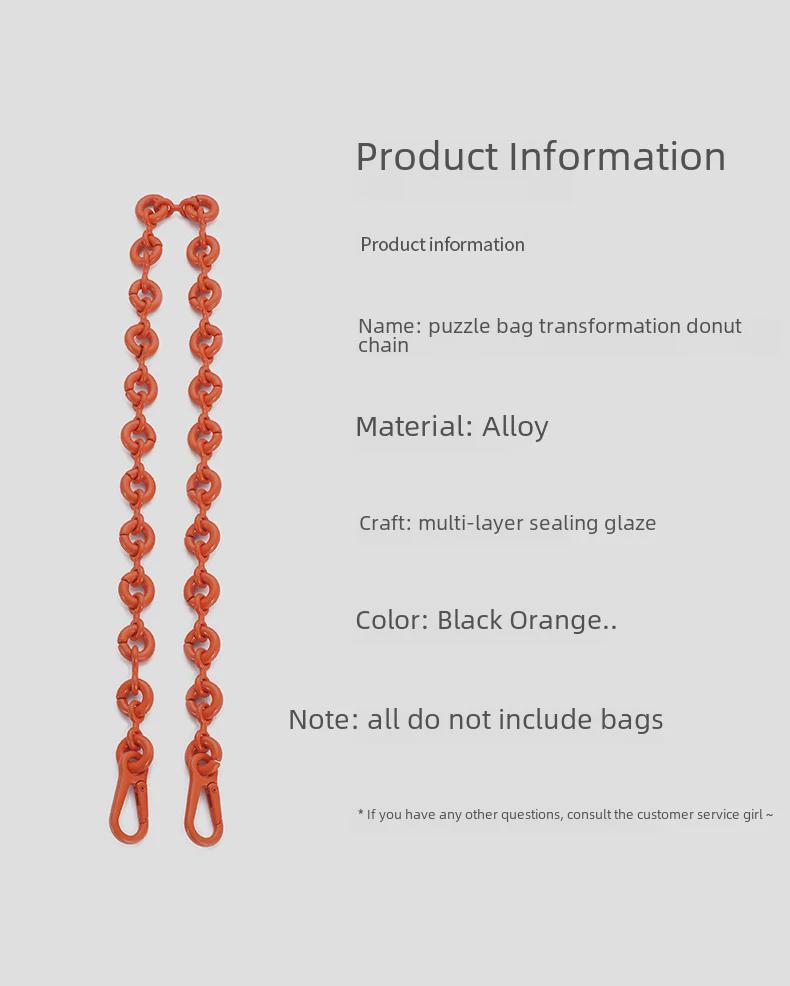 Product Information

Product information

Name: puzzle bag transformation donut chain

Material: Alloy

Craft: multi-layer sealing glaze

Color: Black Orange..

Note: all do not include bags

* If you have any other questions, consult the customer service girl ~